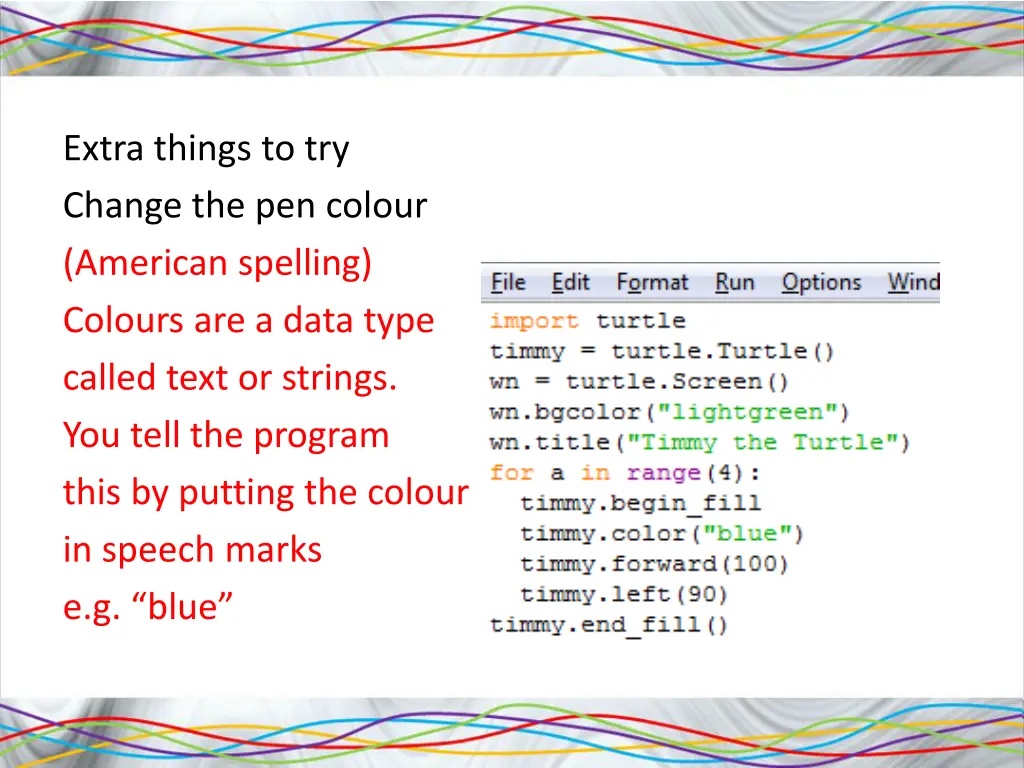 Extra things to try
Change the pen colour
(American spelling)
Colours are a data type called text or strings.
You tell the program this by putting the colour in speech marks
e.g. “blue”

File Edit Format Run Options Wind

import turtle
timmy = turtle.Turtle()
wn = turtle.Screen()
wn.bgcolor("lightgreen")
wn.title("Timmy the Turtle")
for a in range(4):
  timmy.begin_fill
  timmy.color("blue")
  timmy.forward(100)
  timmy.left(90)
timmy.end_fill()